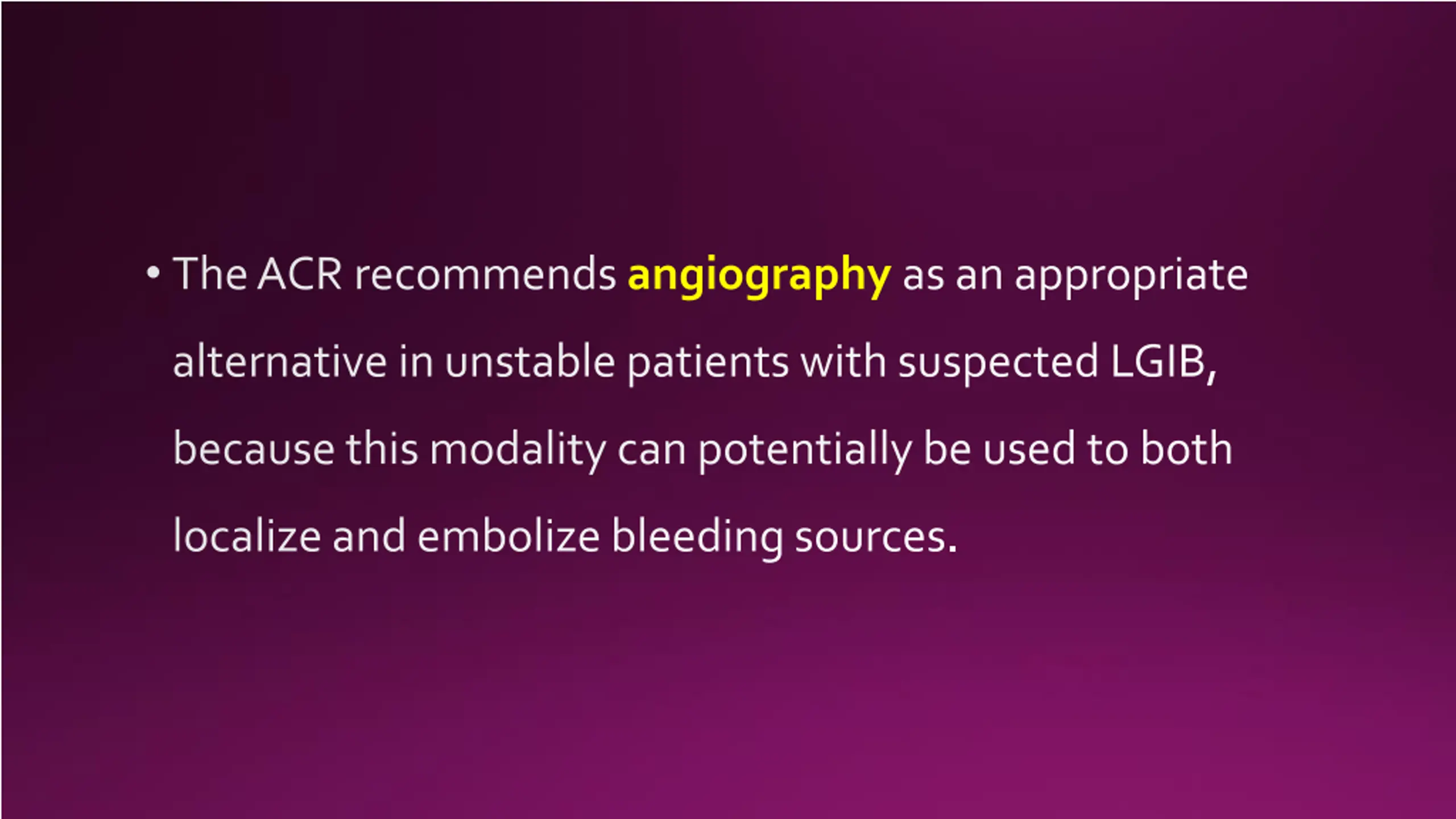 • The ACR recommends angiography as an appropriate alternative in unstable patients with suspected LGIB, because this modality can potentially be used to both localize and embolize bleeding sources.